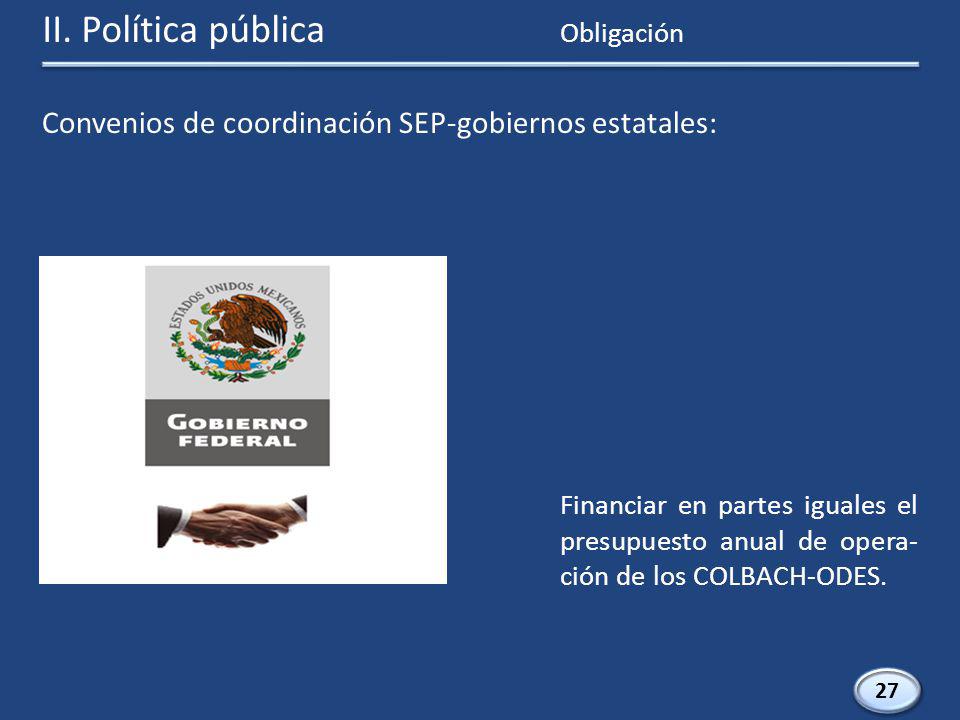 II. Política pública

Obligación

Convenios de coordinación SEP-gobiernos estatales:

ESTADOS UNIDOS MEXICANOS

GOBIERNO FEDERAL

Financiar en partes iguales el presupuesto anual de operación de los COLBACH-ODES.

27